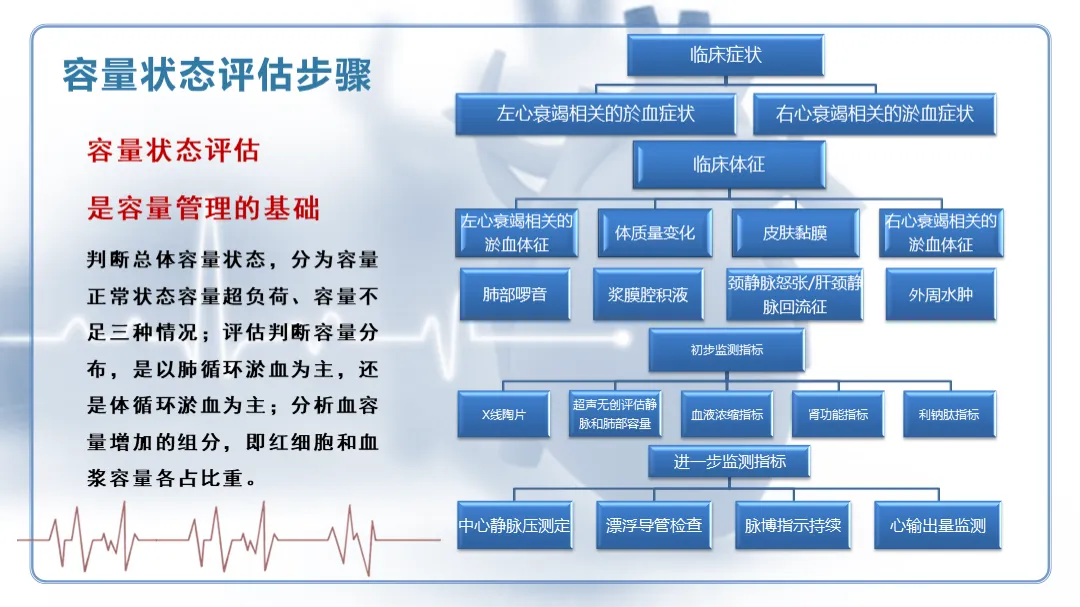 容量状态评估步骤

容量状态评估

是容量管理的基础

判断总体容量状态，分为容量正常状态容量超负荷、容量不足三种情况；评估判断容量分布，是以肺循环淤血为主，还是体循环淤血为主；分析血容量增加的组分，即红细胞和血浆容量各占比重。

临床症状

左心衰竭相关的於血症状

右心衰竭相关的淤血症状

临床体征

左心衰竭相关的淤血体征

体质量变化

皮肤黏膜

右心衰竭相关的淤血体征

肺部啰音

浆膜腔积液

颈静脉怒张/肝颈静脉回流征

外周水肿

初步监测指标

X线胸片

超声无创评估静脉和肺部容量

血液浓缩指标

肾功能指标

利钠肽指标

进一步监测指标

中心静脉压测定

漂浮导管检查

脉博指示持续

心输出量监测